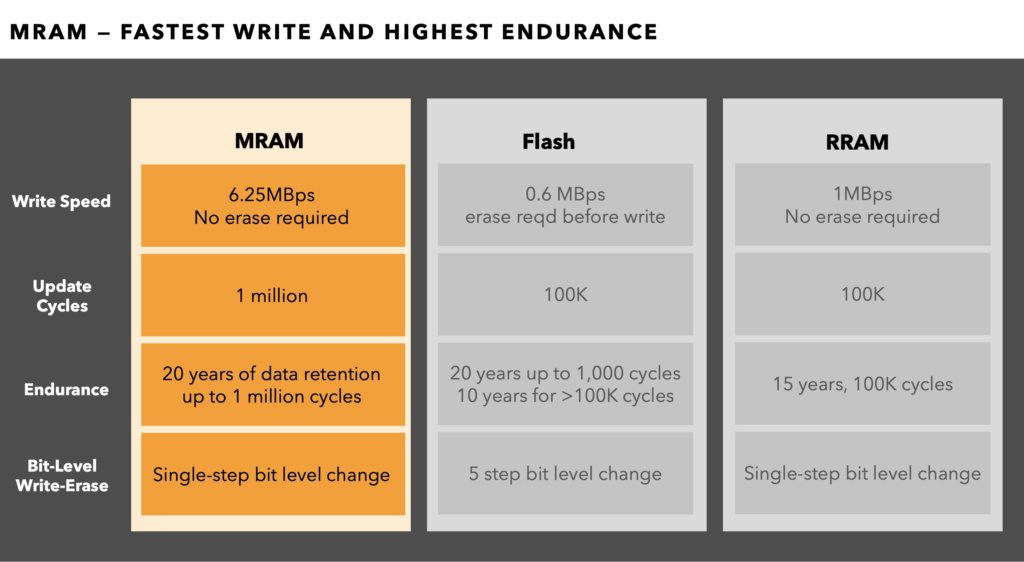 MRAM – FASTEST WRITE AND HIGHEST ENDURANCE

| | MRAM | Flash | RRAM |
|---|---|---|---|
| Write Speed | 6.25MBps No erase required | 0.6 MBps erase reqd before write | 1MBps No erase required |
| Update Cycles | 1 million | 100K | 100K |
| Endurance | 20 years of data retention up to 1 million cycles | 20 years up to 1,000 cycles 10 years for >100K cycles | 15 years, 100K cycles |
| Bit-Level Write-Erase | Single-step bit level change | 5 step bit level change | Single-step bit level change |